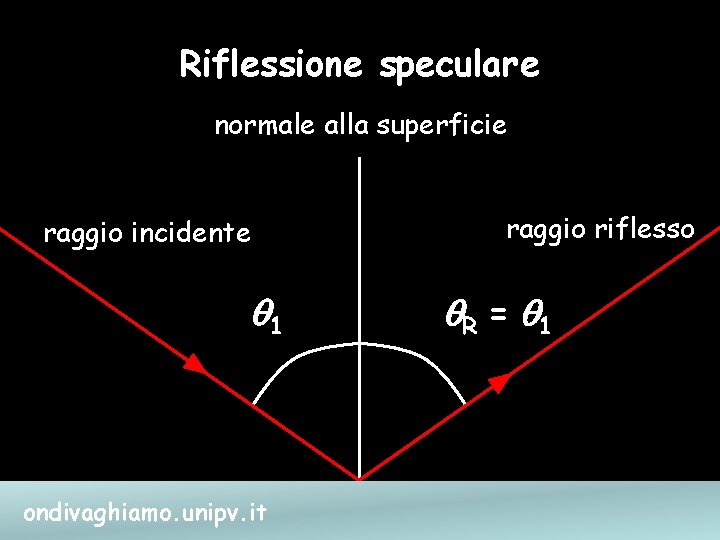 Riflessione speculare

normale alla superficie

raggio incidente

raggio riflesso

$\theta_1$

$\theta_R = \theta_1$

ondivaghiamo.unipv.it